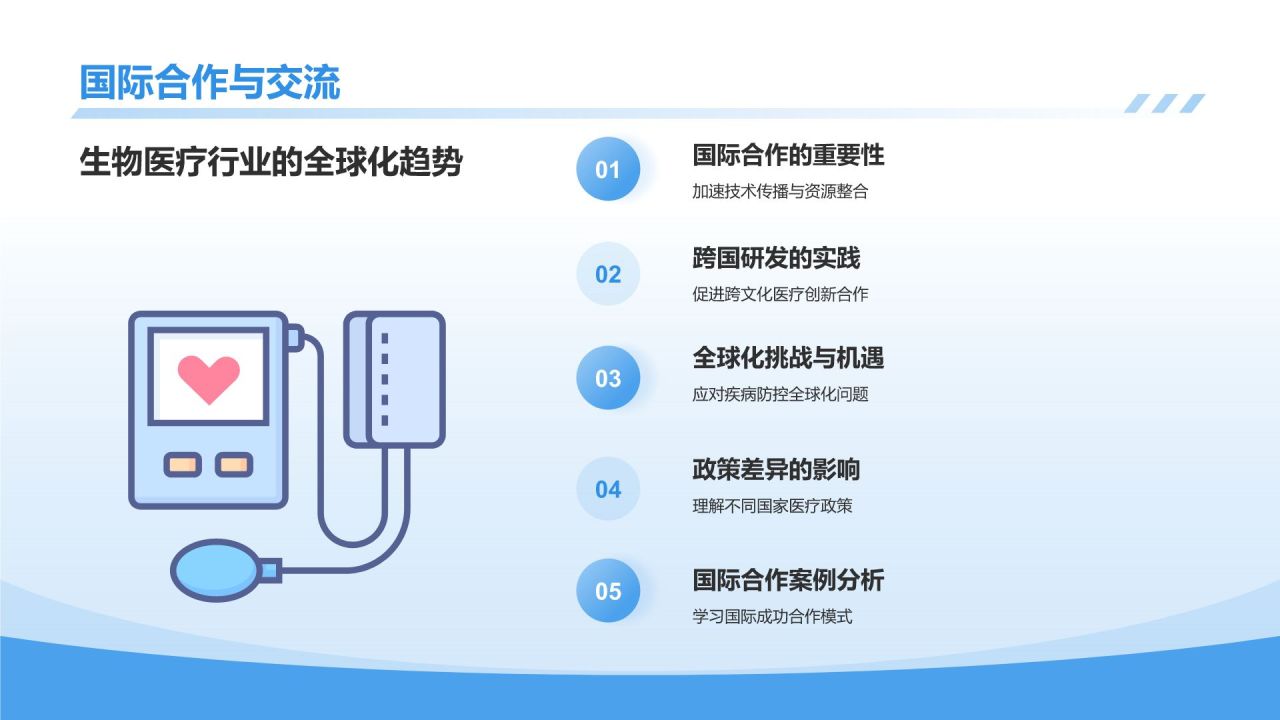 国际合作与交流

生物医疗行业的全球化趋势

01
国际合作的重要性
加速技术传播与资源整合

02
跨国研发的实践
促进跨文化医疗创新合作

03
全球化挑战与机遇
应对疾病防控全球化问题

04
政策差异的影响
理解不同国家医疗政策

05
国际合作案例分析
学习国际成功合作模式